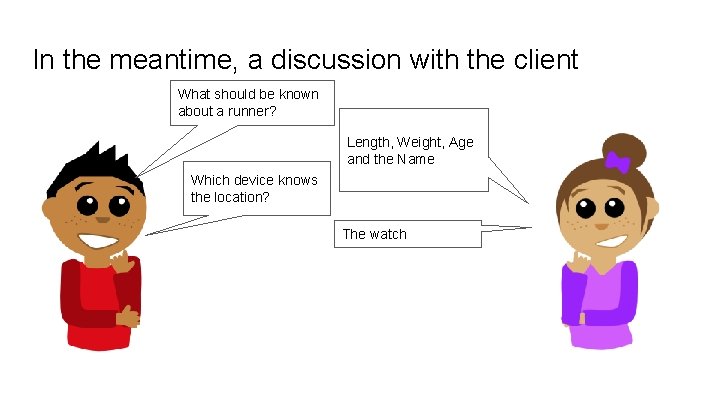 In the meantime, a discussion with the client

What should be known about a runner?

Length, Weight, Age and the Name

Which device knows the location?

The watch